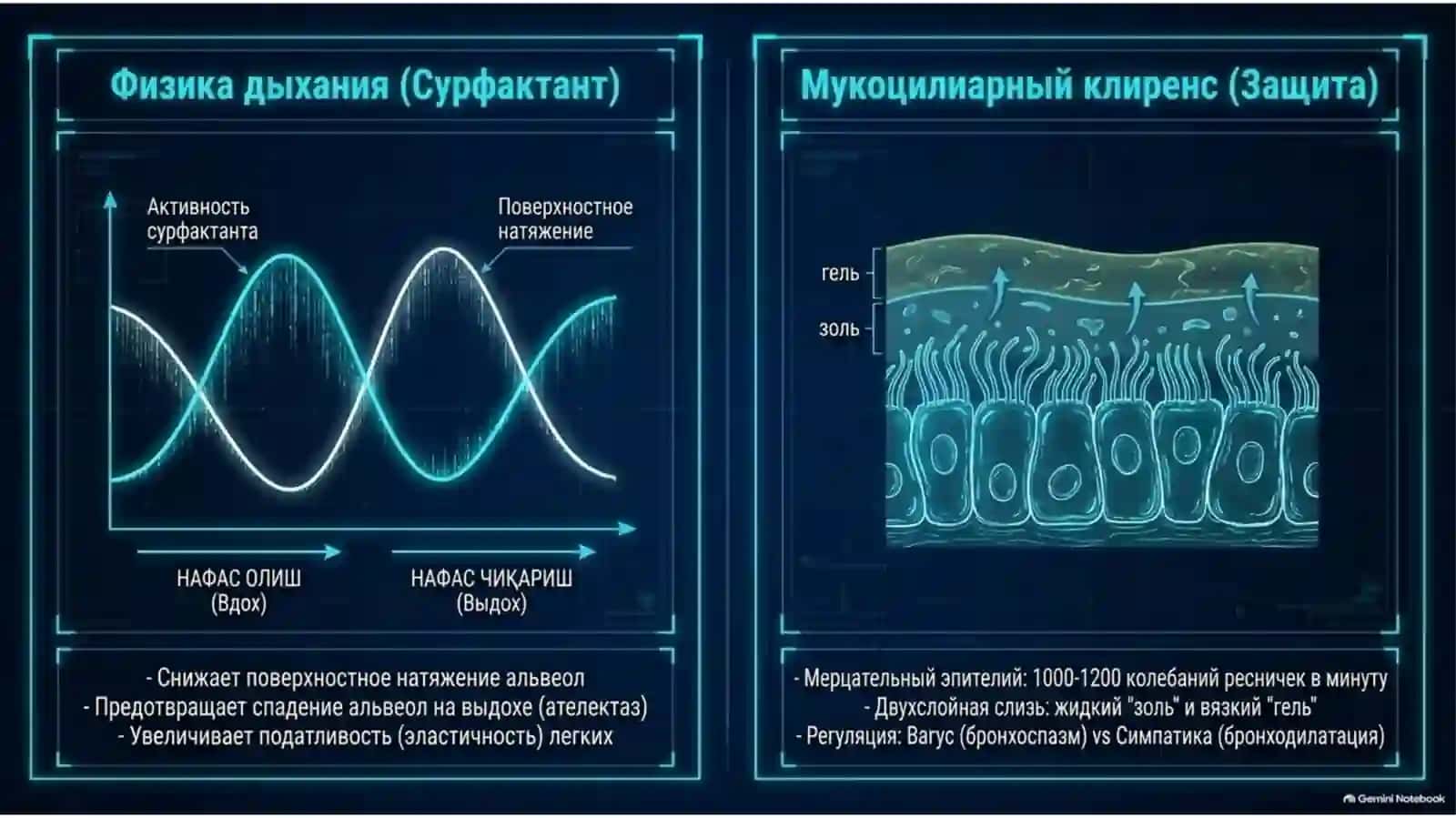 Физика дыхания (Сурфактант)

Активность сурфактанта

Поверхностное натяжение

НАФАС ОЛИШ
(Вдох)

НАФАС ЧИҚАРИШ
(Выдох)

- Снижает поверхностное натяжение альвеол
- Предотвращает спадение альвеол на выдохе (ателектаз)
- Увеличивает податливость (эластичность) легких

Мукоцилиарный клиренс (Защита)

гель

золь

- Мерцательный эпителий: 1000-1200 колебаний ресничек в минуту
- Двухслойная слизь: жидкий "золь" и вязкий "гель"
- Регуляция: Вагус (бронхоспазм) vs Симпатика (бронходилатация)

Gemini Notebook